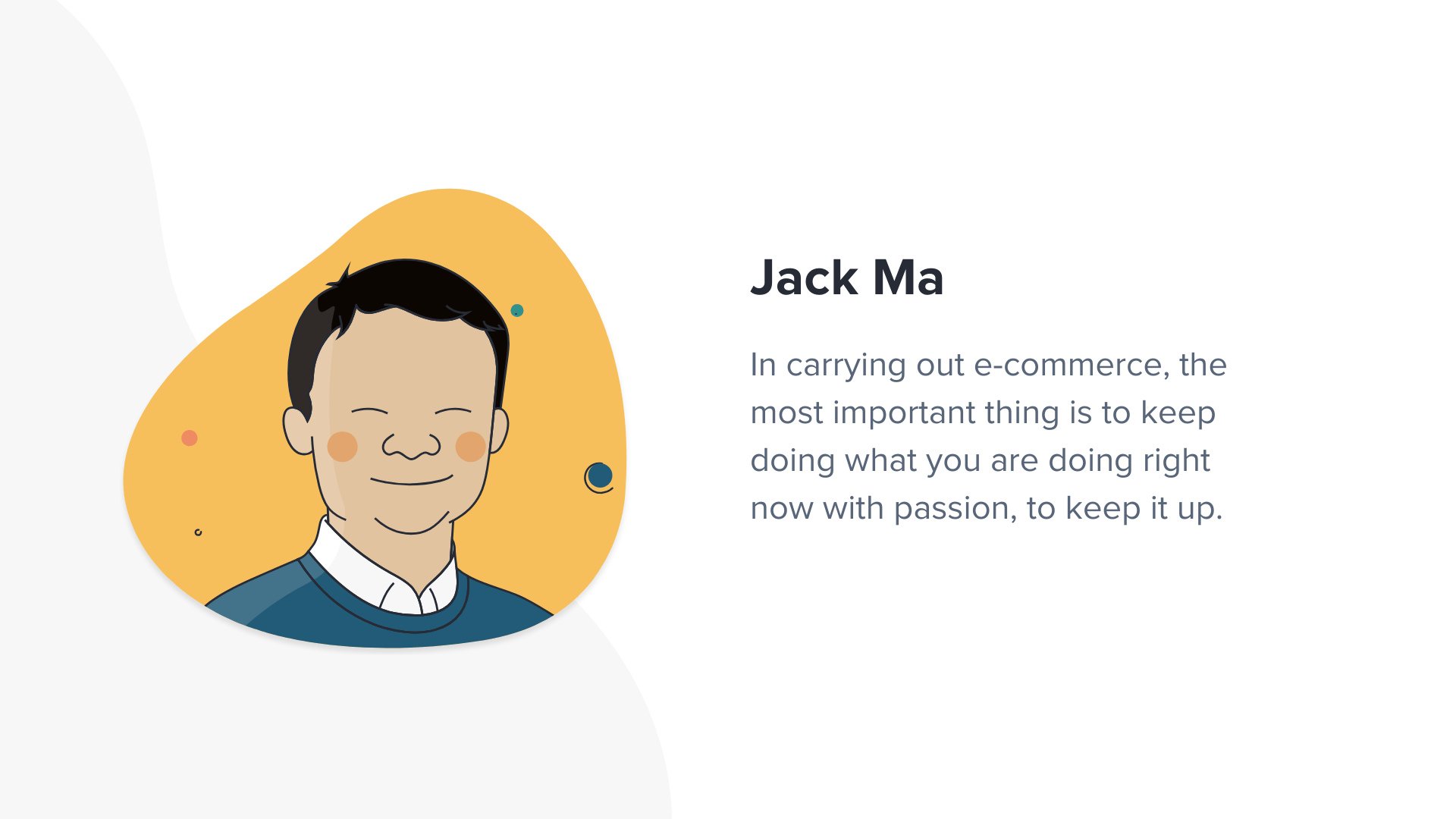 Jack Ma

In carrying out e-commerce, the most important thing is to keep doing what you are doing right now with passion, to keep it up.